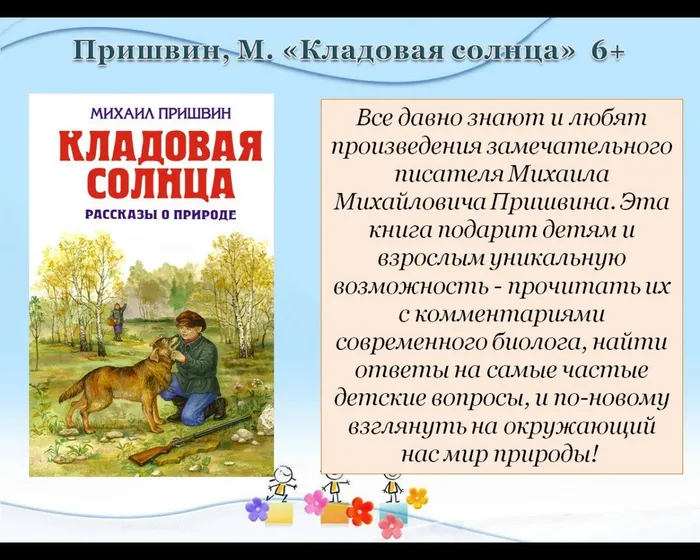 Пришвин, М. «Кладовая солнца» 6+

МИХАИЛ ПРИШВИН
КЛАДОВАЯ СОЛНЦА
РАССКАЗЫ О ПРИРОДЕ

Все давно знают и любят произведения замечательного писателя Михаила Михайловича Пришвина. Эта книга подарит детям и взрослым уникальную возможность - прочитать их с комментариями современного биолога, найти ответы на самые частые детские вопросы, и по-новому взглянуть на окружающий нас мир природы!